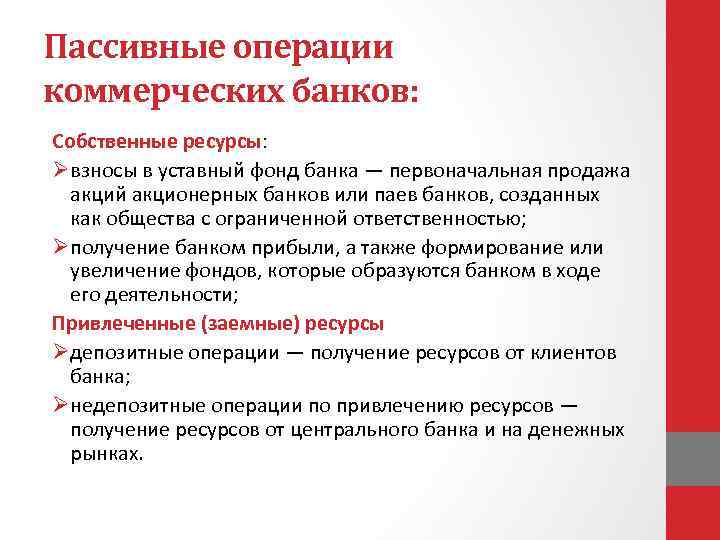 Пассивные операции коммерческих банков:

Собственные ресурсы:

➢взносы в уставный фонд банка — первоначальная продажа акций акционерных банков или паев банков, созданных как общества с ограниченной ответственностью;

➢получение банком прибыли, а также формирование или увеличение фондов, которые образуются банком в ходе его деятельности;

Привлеченные (заемные) ресурсы

➢депозитные операции — получение ресурсов от клиентов банка;

➢недепозитные операции по привлечению ресурсов — получение ресурсов от центрального банка и на денежных рынках.